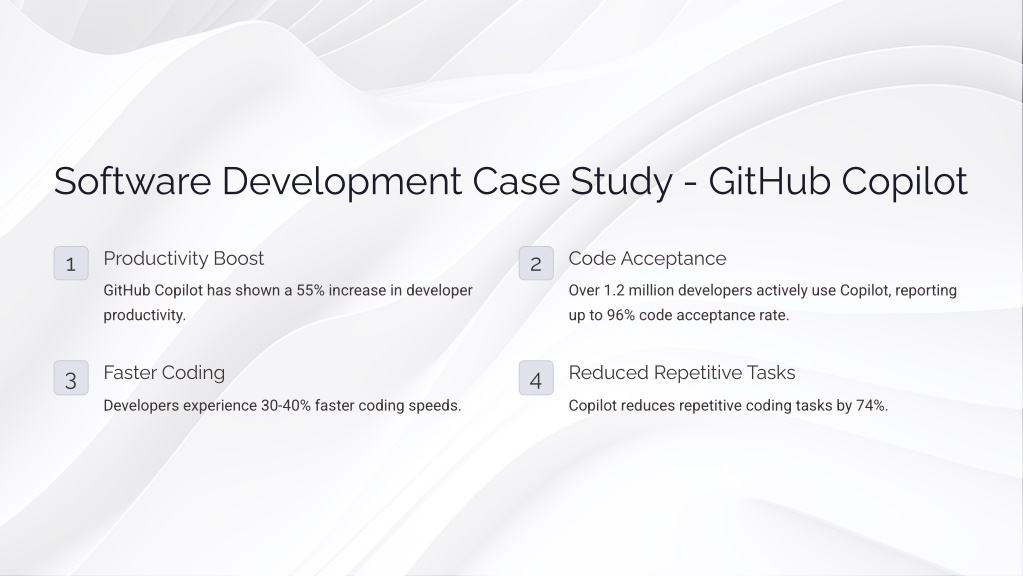 Software Development Case Study - GitHub Copilot

1

Productivity Boost

GitHub Copilot has shown a 55% increase in developer productivity.

2

Code Acceptance

Over 1.2 million developers actively use Copilot, reporting up to 96% code acceptance rate.

3

Faster Coding

Developers experience 30-40% faster coding speeds.

4

Reduced Repetitive Tasks

Copilot reduces repetitive coding tasks by 74%.